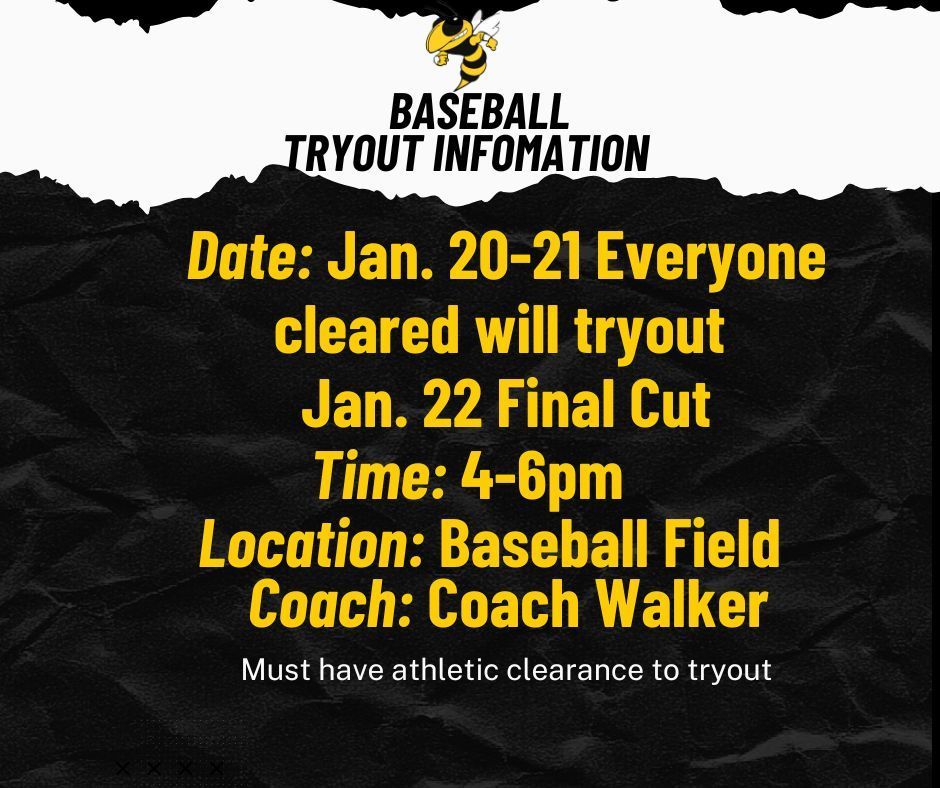 BASEBALL
TRYOUT INFOMATION

Date: Jan. 20-21 Everyone cleared will tryout
Jan. 22 Final Cut
Time: 4-6pm
Location: Baseball Field
Coach: Coach Walker

Must have athletic clearance to tryout